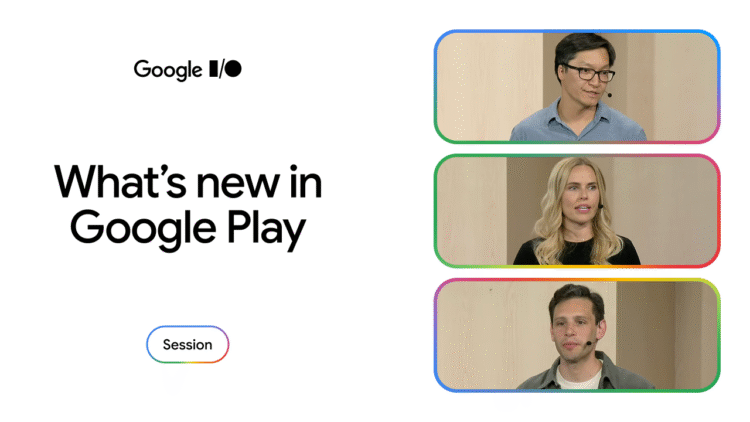 Google I/O

What's new in Google Play

Session